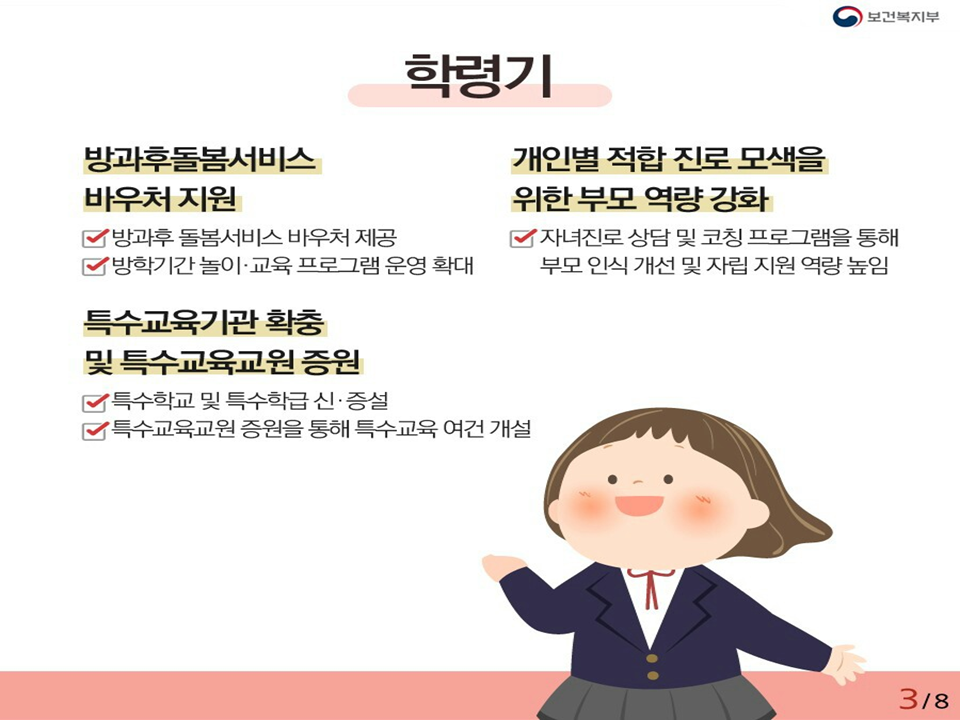 보건복지부

학령기

방과후돌봄서비스 바우처 지원

방과후 돌봄서비스 바우처 제공
방학기간 놀이·교육 프로그램 운영 확대

특수교육기관 확충 및 특수교육교원 증원

특수학교 및 특수학급 신·증설
특수교육교원 증원을 통해 특수교육 여건 개설

개인별 적합 진로 모색을 위한 부모 역량 강화

자녀진로 상담 및 코칭 프로그램을 통해 부모 인식 개선 및 자립 지원 역량 높임

3/8